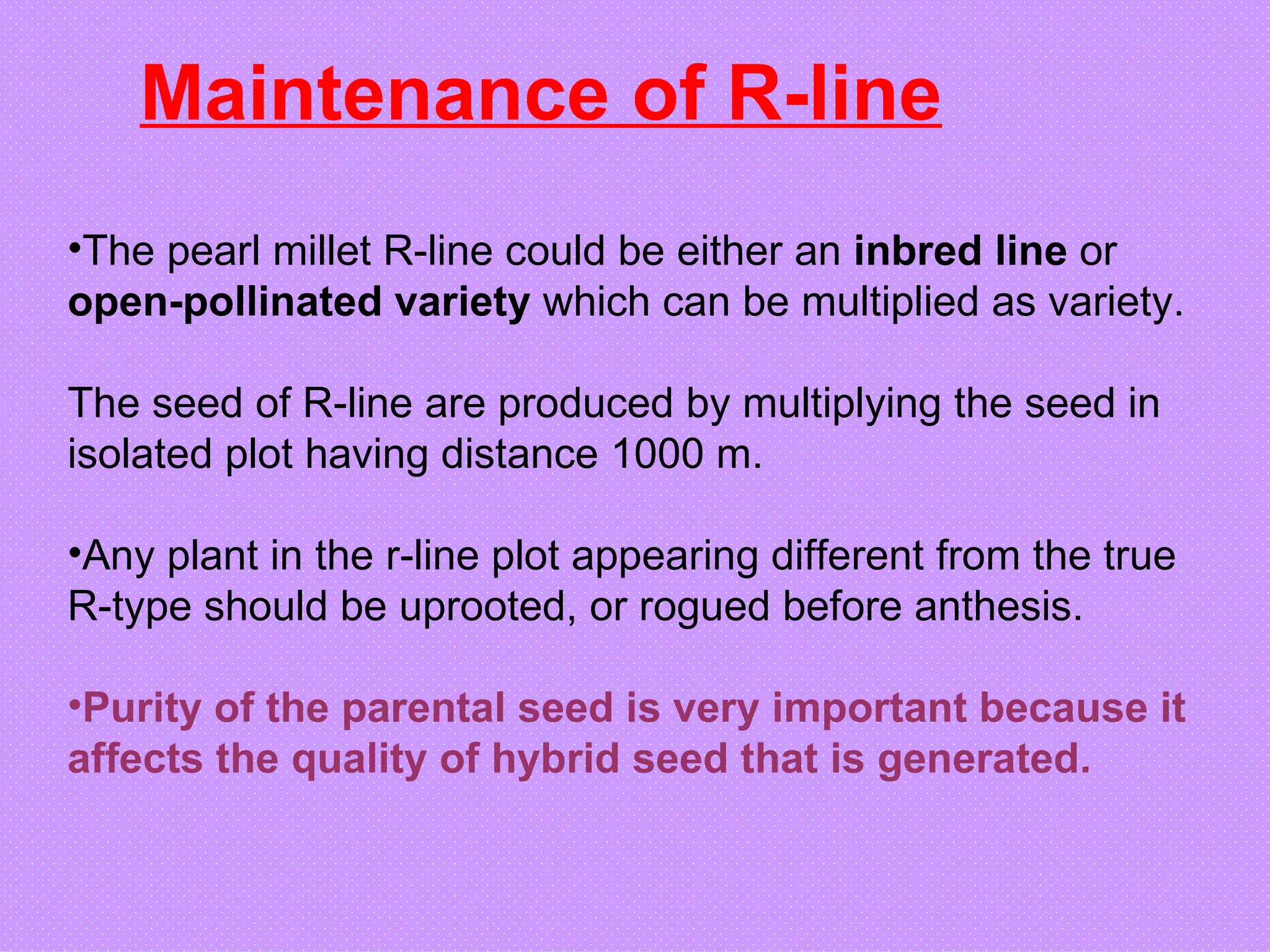 Maintenance of R-line

•The pearl millet R-line could be either an inbred line or open-pollinated variety which can be multiplied as variety.

The seed of R-line are produced by multiplying the seed in isolated plot having distance 1000 m.

•Any plant in the r-line plot appearing different from the true R-type should be uprooted, or rogued before anthesis.

•Purity of the parental seed is very important because it affects the quality of hybrid seed that is generated.